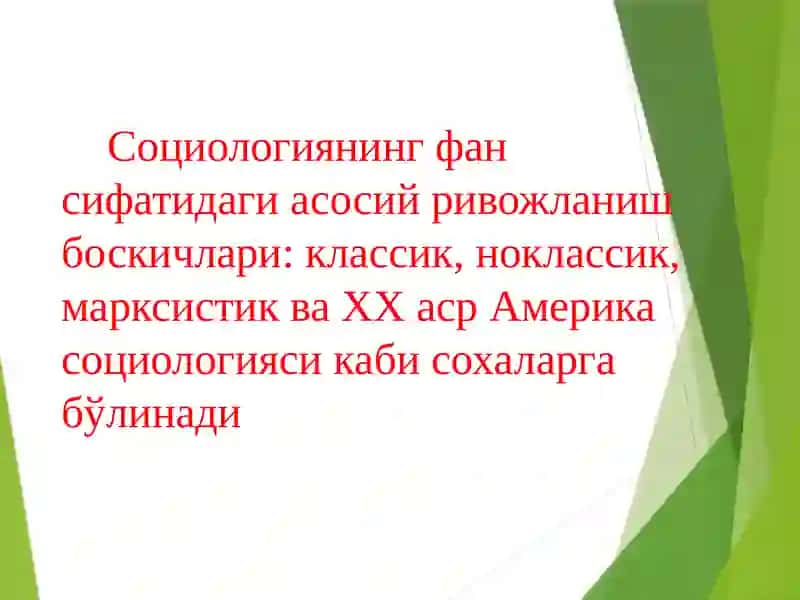 Социологиянинг фан сифатидаги асосий ривожланиш боскичлари: классик, ноклассик, марксистик ва XX аср Америка социологияси каби сохаларга бўлинади